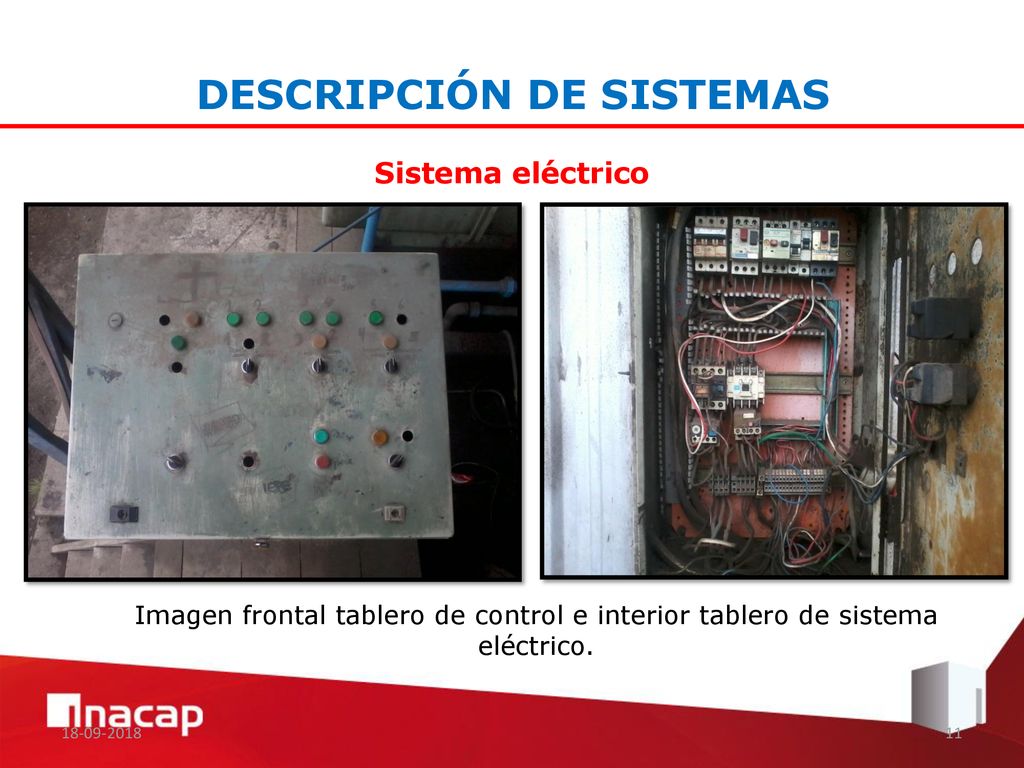 DESCRIPCIÓN DE SISTEMAS

Sistema eléctrico

Imagen frontal tablero de control e interior tablero de sistema eléctrico.

inacap

18-09-2018

11